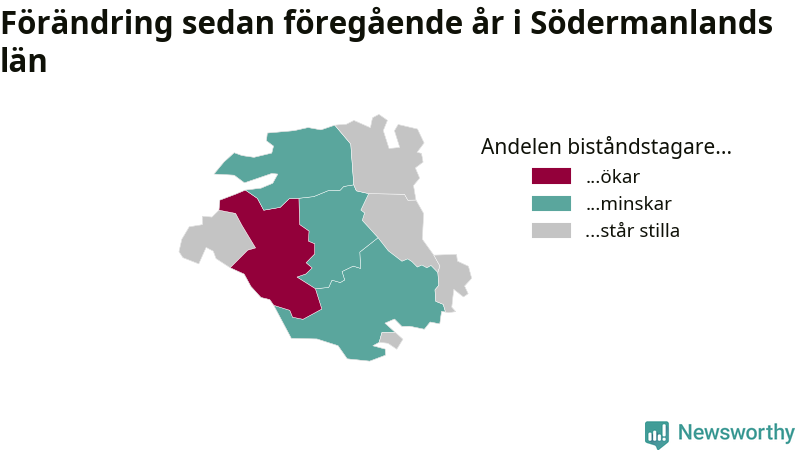 Förändring sedan föregående år i Södermanlands län

Andelen biståndstagare...

...ökar

...minskar

...står stilla

Newsworthy